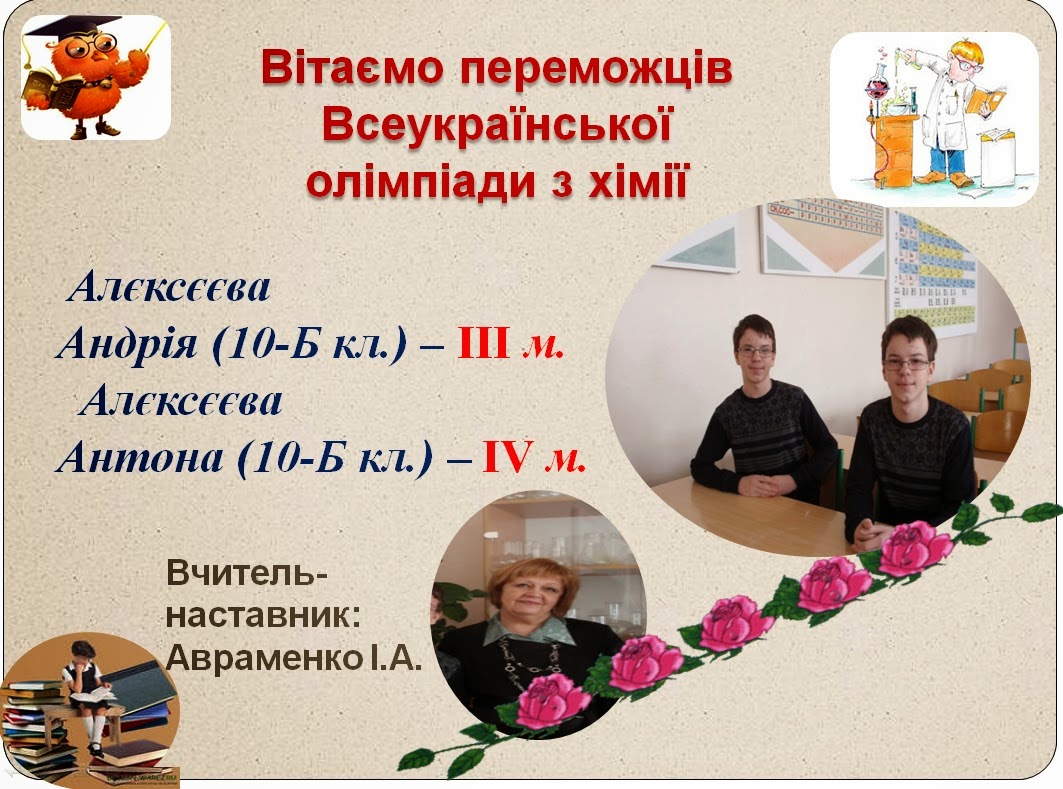 Вітаємо переможців Всеукраїнської олімпіади з хімії

Алєксєєва
Андрія (10-Б кл.) – III м.
Алєксєєва
Антона (10-Б кл.) – IV м.

Вчитель-наставник:
Авраменко І.А.